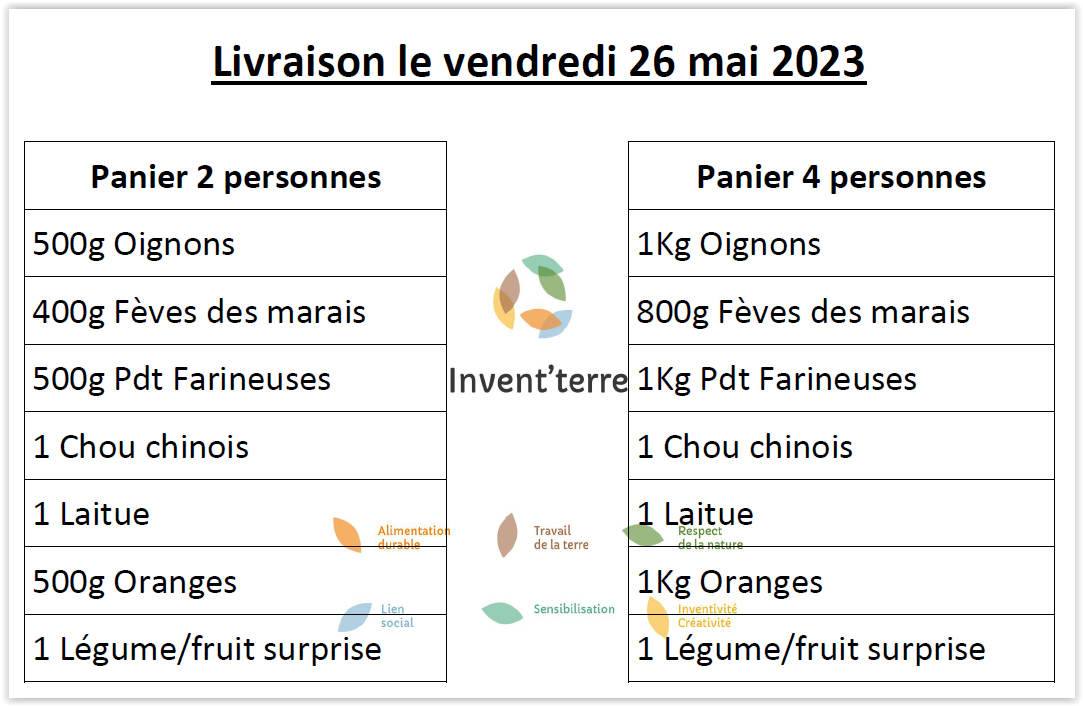 Livraison le vendredi 26 mai 2023

| Panier 2 personnes |
|---|
| 500g Oignons |
| 400g Fèves des marais |
| 500g Pdt Farineuses |
| 1 Chou chinois |
| 1 Laitue |
| 500g Oranges |
| 1 Légume/fruit surprise |

Invent'terre

Alimentation durable

Travail de la terre

Respect de la nature

Lien social

Sensibilisation

Inventivité Créativité

| Panier 4 personnes |
|---|
| 1Kg Oignons |
| 800g Fèves des marais |
| 1Kg Pdt Farineuses |
| 1 Chou chinois |
| 1 Laitue |
| 1Kg Oranges |
| 1 Légume/fruit surprise |